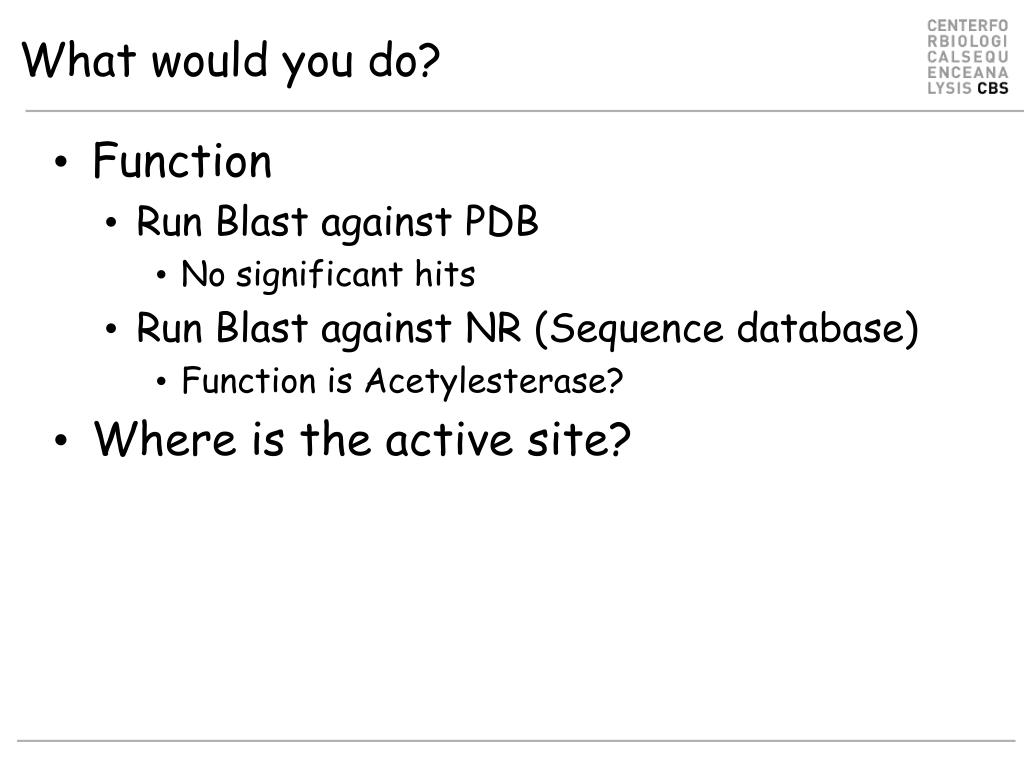 What would you do?

CENTERFO
RBIOLOGI
CALSEQU
ENCEANA
LYSIS CBS

• Function
  • Run Blast against PDB
    • No significant hits
  • Run Blast against NR (Sequence database)
    • Function is Acetylesterase?
• Where is the active site?